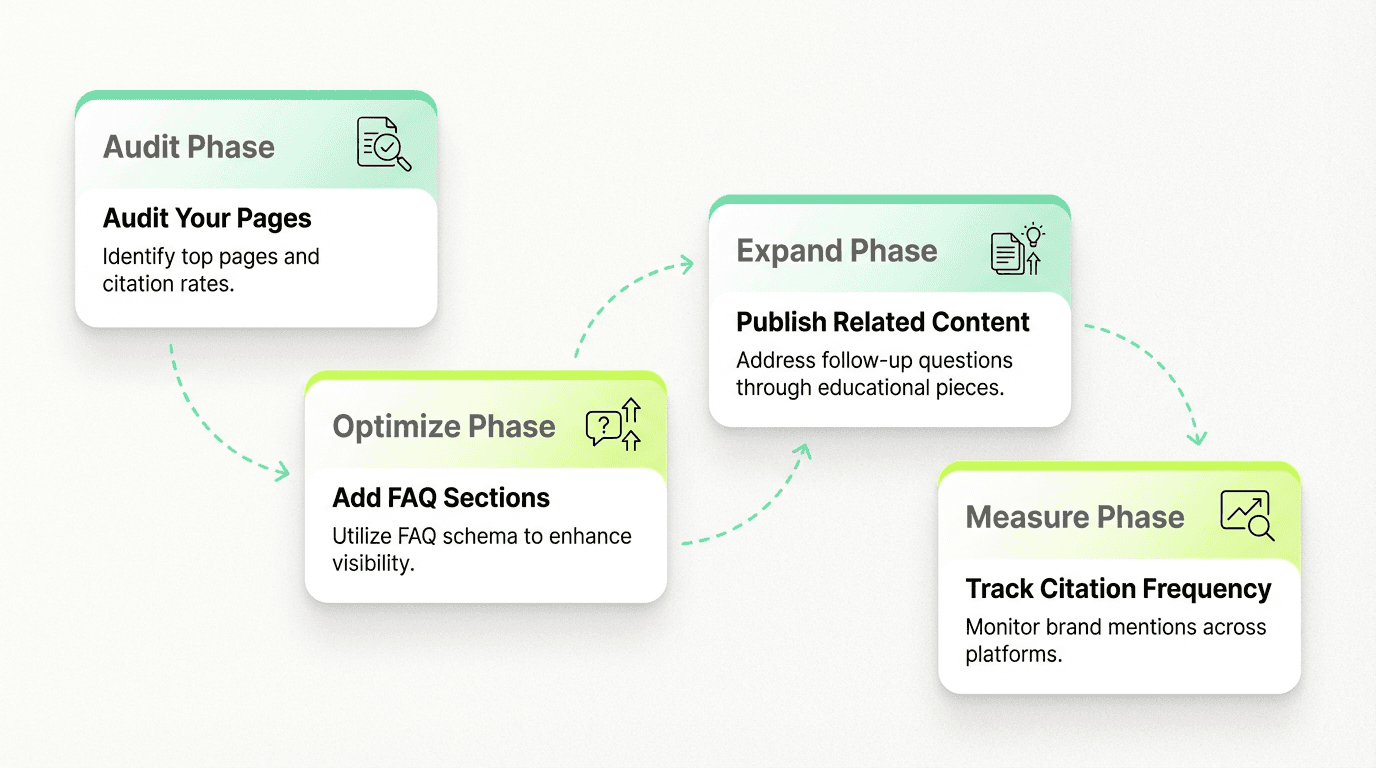 Audit Phase

Audit Your Pages

Identify top pages and citation rates.

Optimize Phase

Add FAQ Sections

Utilize FAQ schema to enhance visibility.

Expand Phase

Publish Related Content

Address follow-up questions through educational pieces.

Measure Phase

Track Citation Frequency

Monitor brand mentions across platforms.